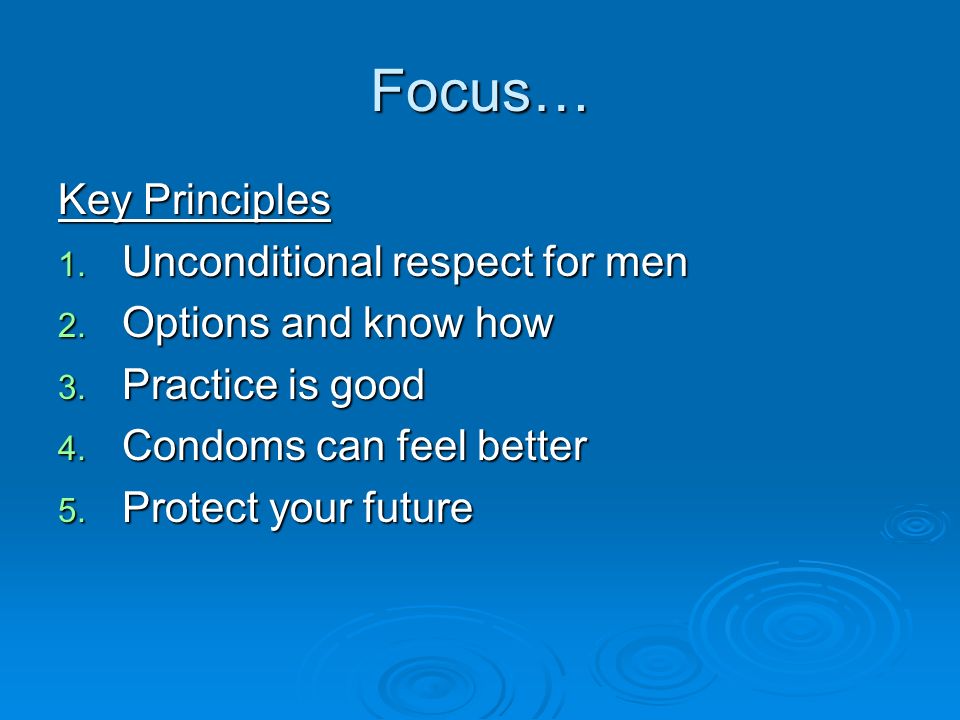 Focus…

Key Principles

1. Unconditional respect for men
2. Options and know how
3. Practice is good
4. Condoms can feel better
5. Protect your future